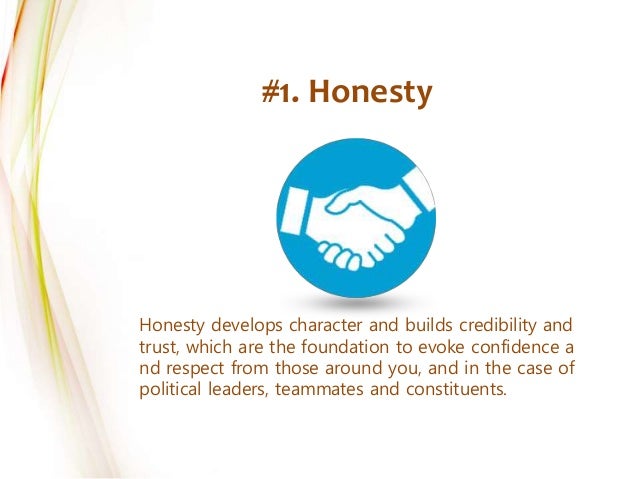 #1. Honesty

Honesty develops character and builds credibility and trust, which are the foundation to evoke confidence a nd respect from those around you, and in the case of political leaders, teammates and constituents.